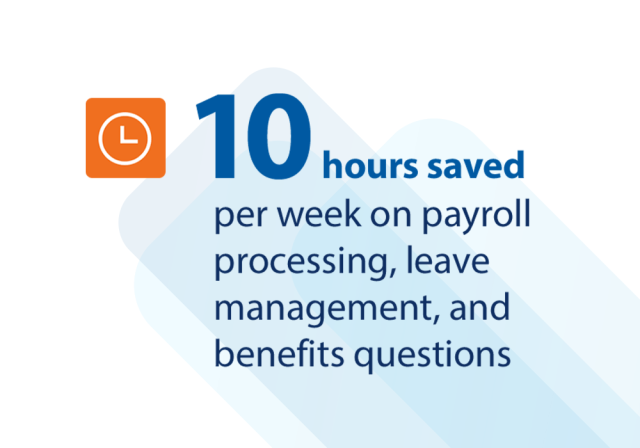 10 hours saved per week on payroll processing, leave management, and benefits questions